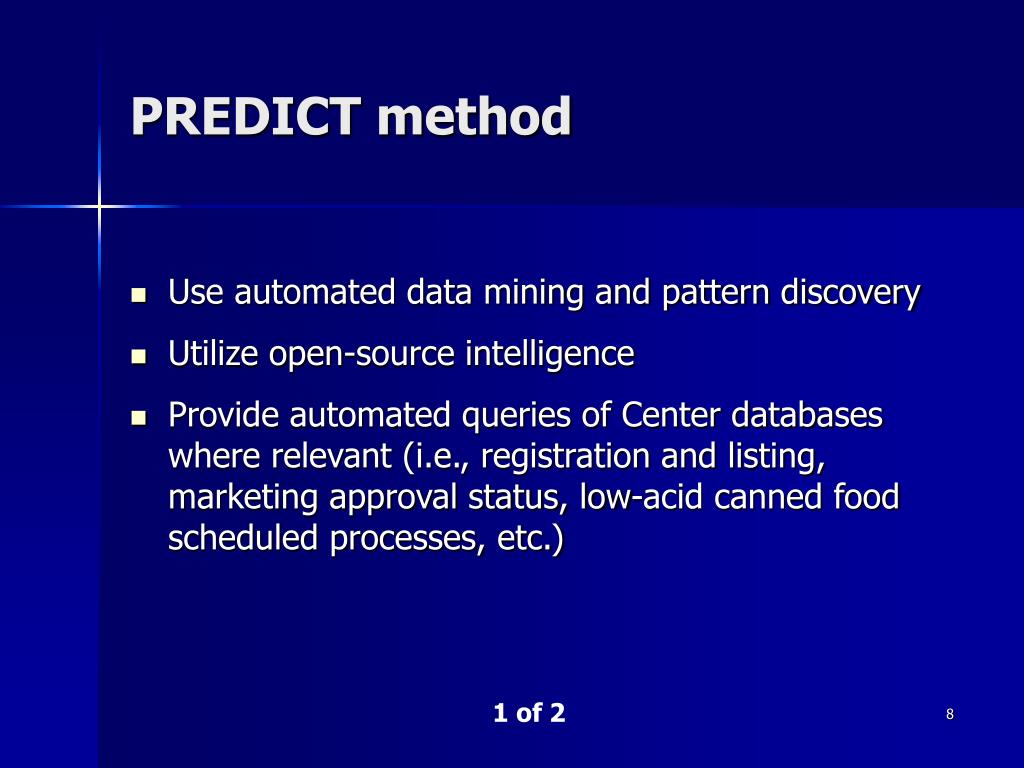 PREDICT method

- Use automated data mining and pattern discovery
- Utilize open-source intelligence
- Provide automated queries of Center databases where relevant (i.e., registration and listing, marketing approval status, low-acid canned food scheduled processes, etc.)

1 of 2

8